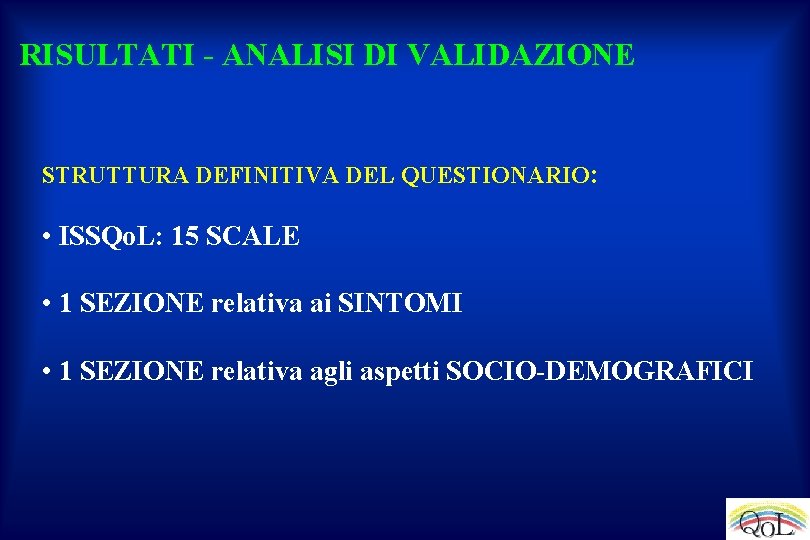 RISULTATI - ANALISI DI VALIDAZIONE

STRUTTURA DEFINITIVA DEL QUESTIONARIO:

• ISSQoL: 15 SCALE

• 1 SEZIONE relativa ai SINTOMI

• 1 SEZIONE relativa agli aspetti SOCIO-DEMOGRAFICI

QoL